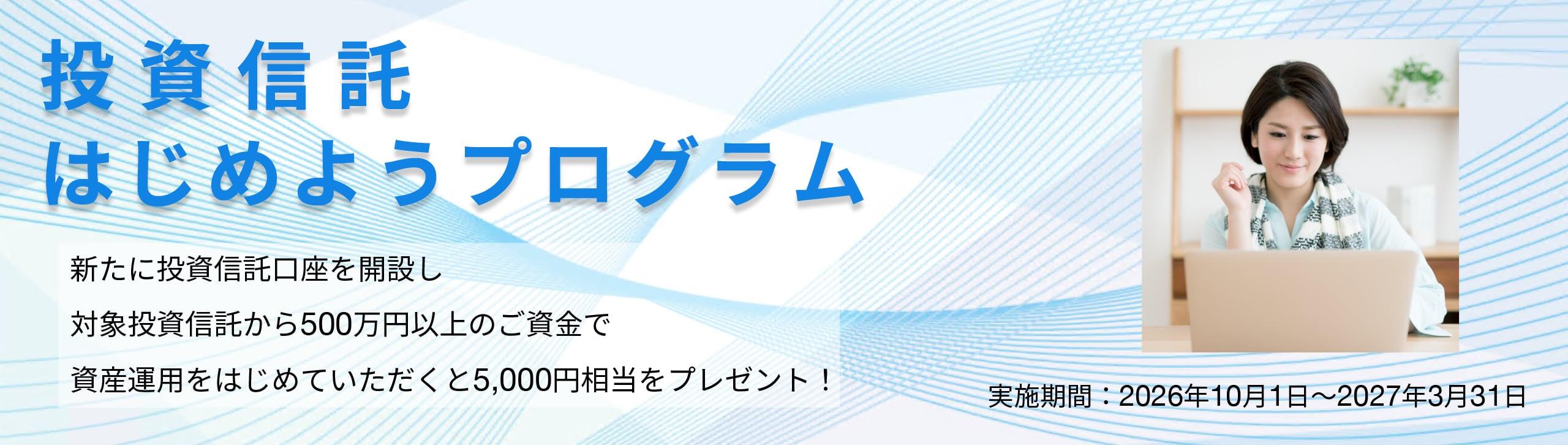 投資信託
はじめようプログラム

新たに投資信託口座を開設し
対象投資信託から500万円以上のご資金で
資産運用をはじめていただくと5,000円相当をプレゼント！

実施期間：2026年10月1日～2027年3月31日